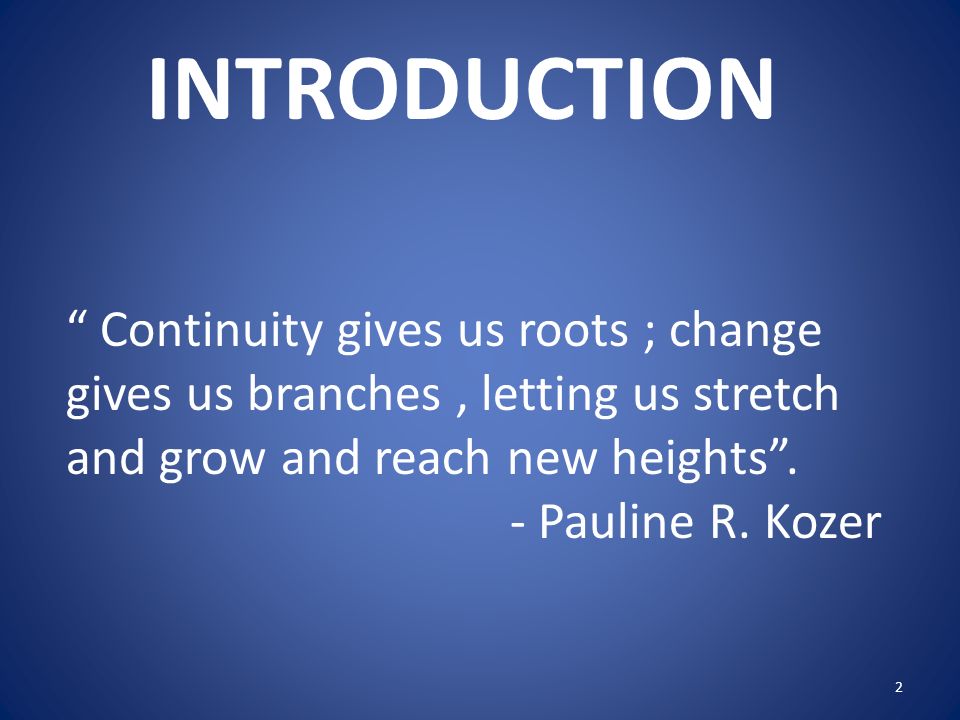 INTRODUCTION

“ Continuity gives us roots ; change gives us branches , letting us stretch and grow and reach new heights”.

- Pauline R. Kozer

2